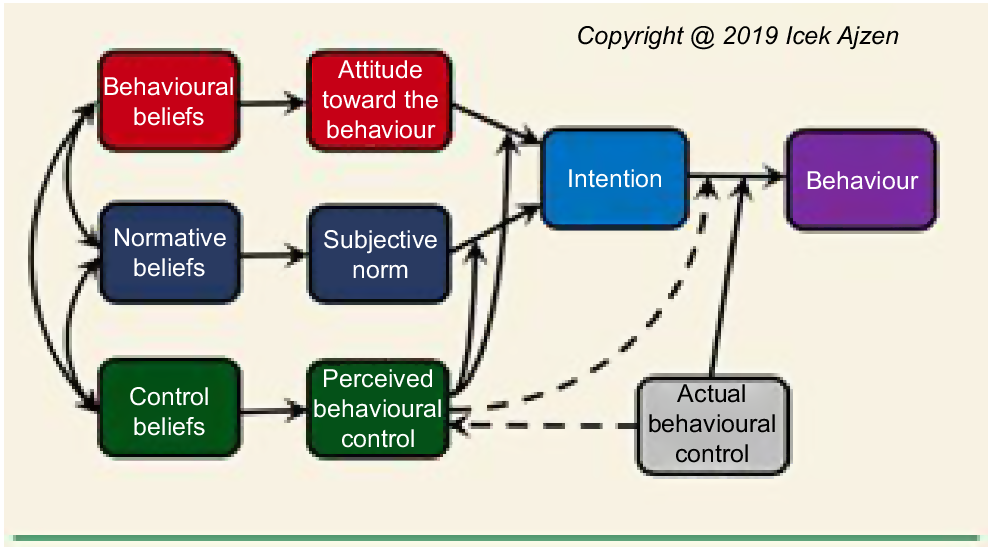 Copyright @ 2019 Icek Ajzen

Behavioural beliefs

Attitude toward the behaviour

Normative beliefs

Subjective norm

Control beliefs

Perceived behavioural control

Intention

Behaviour

Actual behavioural control